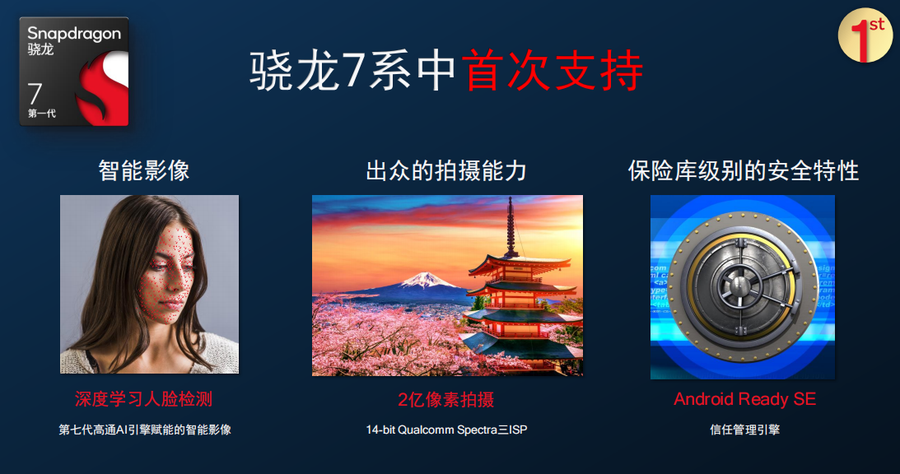 Snapdragon
骁龙
7
第一代

1st

骁龙7系中首次支持

智能影像

深度学习人脸检测

第七代高通AI引擎赋能的智能影像

出众的拍摄能力

2亿像素拍摄

14-bit Qualcomm Spectra三ISP

保险库级别的安全特性

Android Ready SE

信任管理引擎